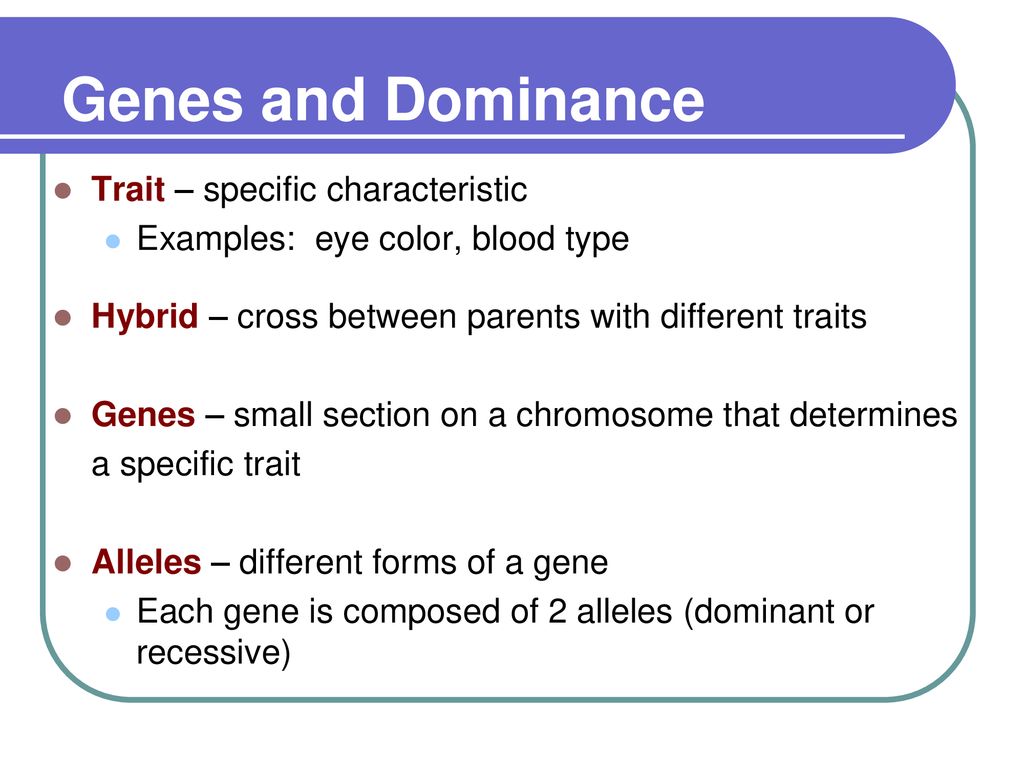 Genes and Dominance

Trait – specific characteristic

Examples: eye color, blood type

Hybrid – cross between parents with different traits

Genes – small section on a chromosome that determines a specific trait

Alleles – different forms of a gene

Each gene is composed of 2 alleles (dominant or recessive)